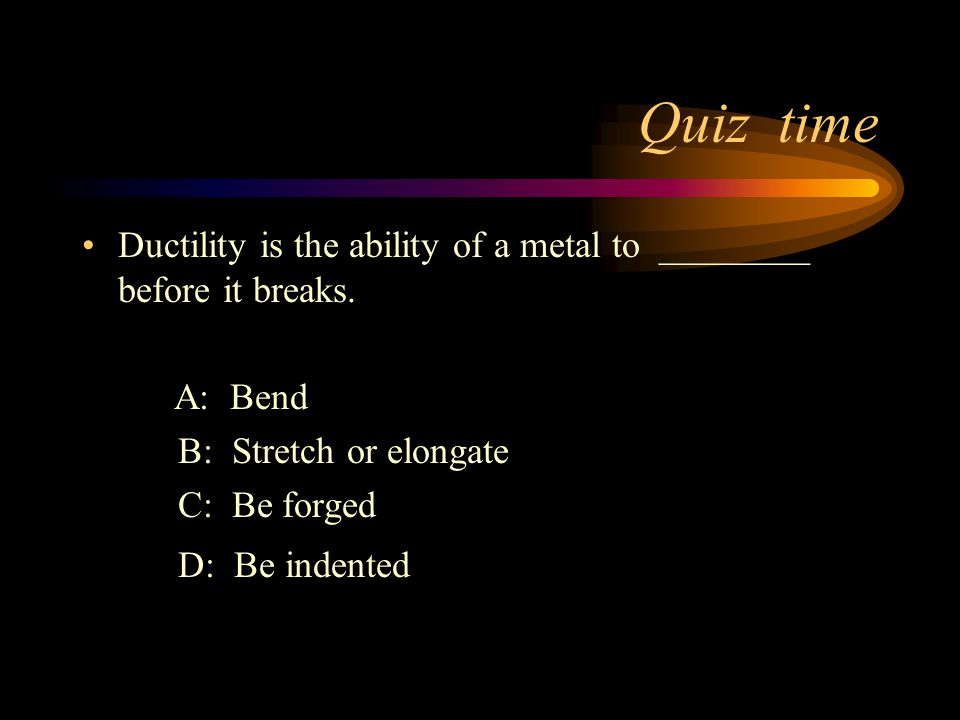 Quiz time

• Ductility is the ability of a metal to ________ before it breaks.

A: Bend

B: Stretch or elongate

C: Be forged

D: Be indented